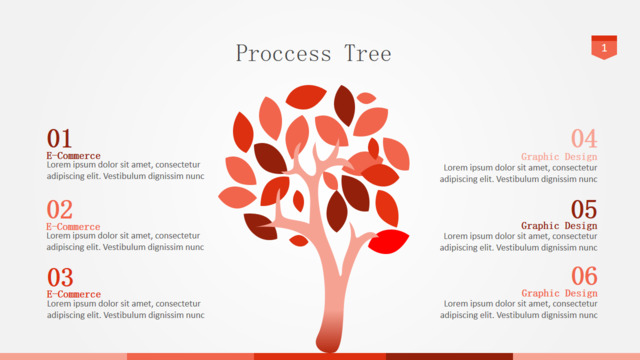 Proccess Tree

1

01
E-Commerce
Lorem ipsum dolor sit amet, consectetur adipiscing elit. Vestibulum dignissim nunc

02
E-Commerce
Lorem ipsum dolor sit amet, consectetur adipiscing elit. Vestibulum dignissim nunc

03
E-Commerce
Lorem ipsum dolor sit amet, consectetur adipiscing elit. Vestibulum dignissim nunc

04
Graphic Design
Lorem ipsum dolor sit amet, consectetur adipiscing elit. Vestibulum dignissim nunc

05
Graphic Design
Lorem ipsum dolor sit amet, consectetur adipiscing elit. Vestibulum dignissim nunc

06
Graphic Design
Lorem ipsum dolor sit amet, consectetur adipiscing elit. Vestibulum dignissim nunc